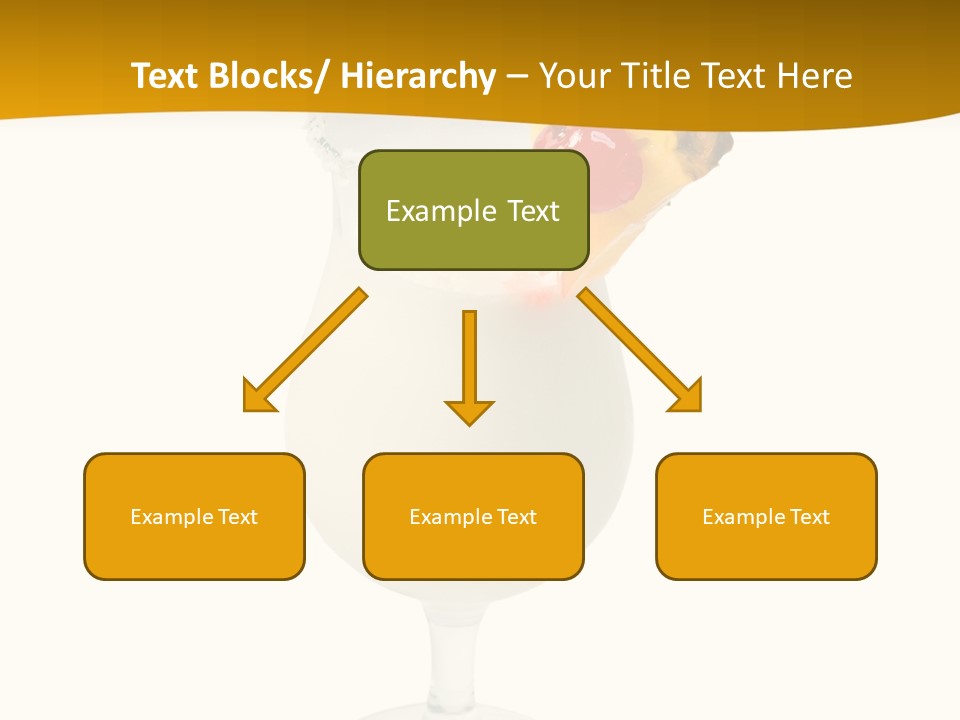 Text Blocks/ Hierarchy – Your Title Text Here

Example Text

Example Text

Example Text

Example Text